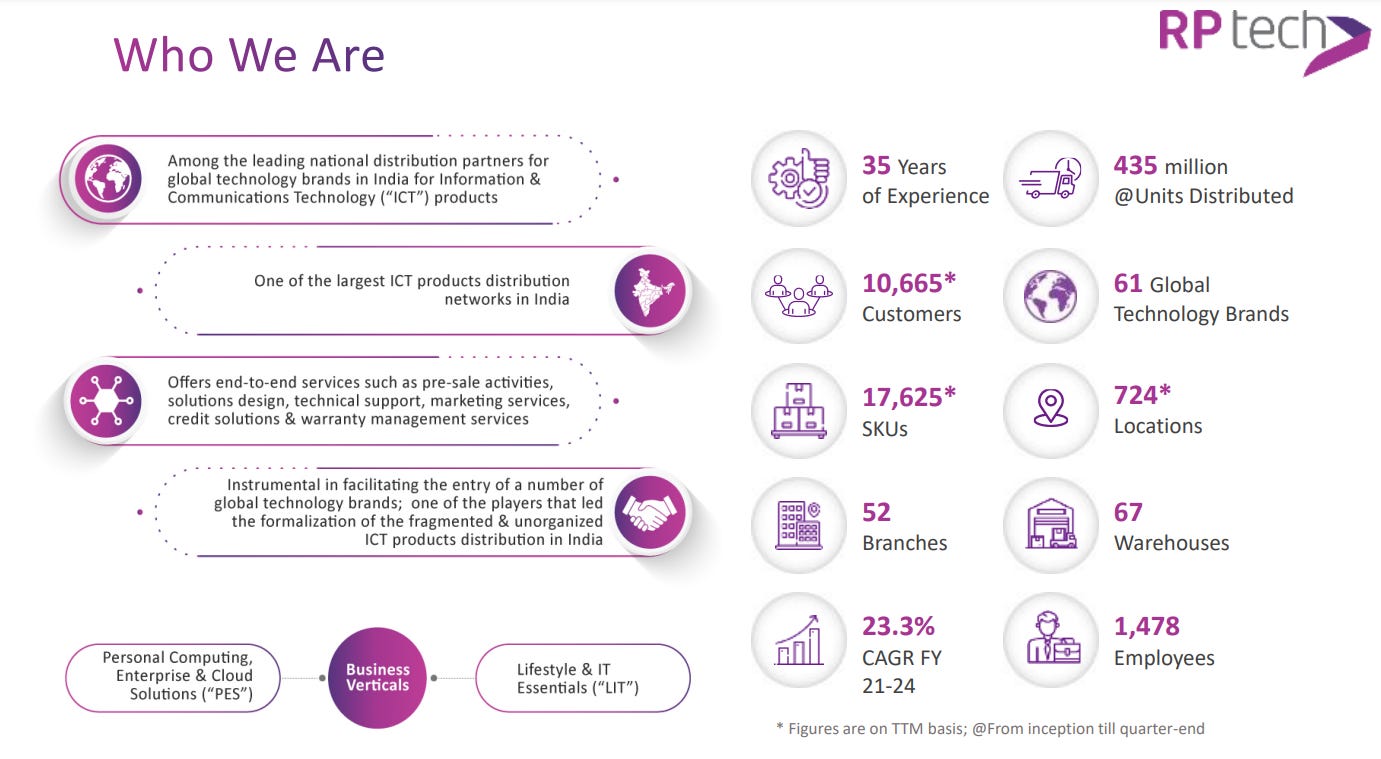 Who We Are

RP tech

Among the leading national distribution partners for global technology brands in India for Information & Communications Technology ("ICT") products

One of the largest ICT products distribution networks in India

Offers end-to-end services such as pre-sale activities, solutions design, technical support, marketing services, credit solutions & warranty management services

Instrumental in facilitating the entry of a number of global technology brands; one of the players that led the formalization of the fragmented & unorganized ICT products distribution in India

Personal Computing, Enterprise & Cloud Solutions ("PES")

Business Verticals

Lifestyle & IT Essentials ("LIT")

35 Years of Experience

435 million @Units Distributed

10,665* Customers

61 Global Technology Brands

17,625* SKUs

724* Locations

52 Branches

67 Warehouses

23.3% CAGR FY 21-24

1,478 Employees

* Figures are on TTM basis; @From inception till quarter-end